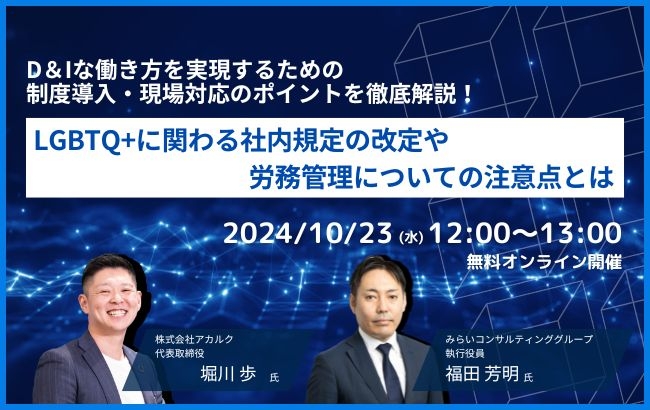 D＆Iな働き方を実現するための
制度導入・現場対応のポイントを徹底解説！

LGBTQ+に関わる社内規定の改定や
労務管理についての注意点とは

2024/10/23 (水) 12:00～13:00
無料オンライン開催

株式会社アカルク
代表取締役
堀川 歩 氏

みらいコンサルティンググループ
執行役員
福田 芳明 氏